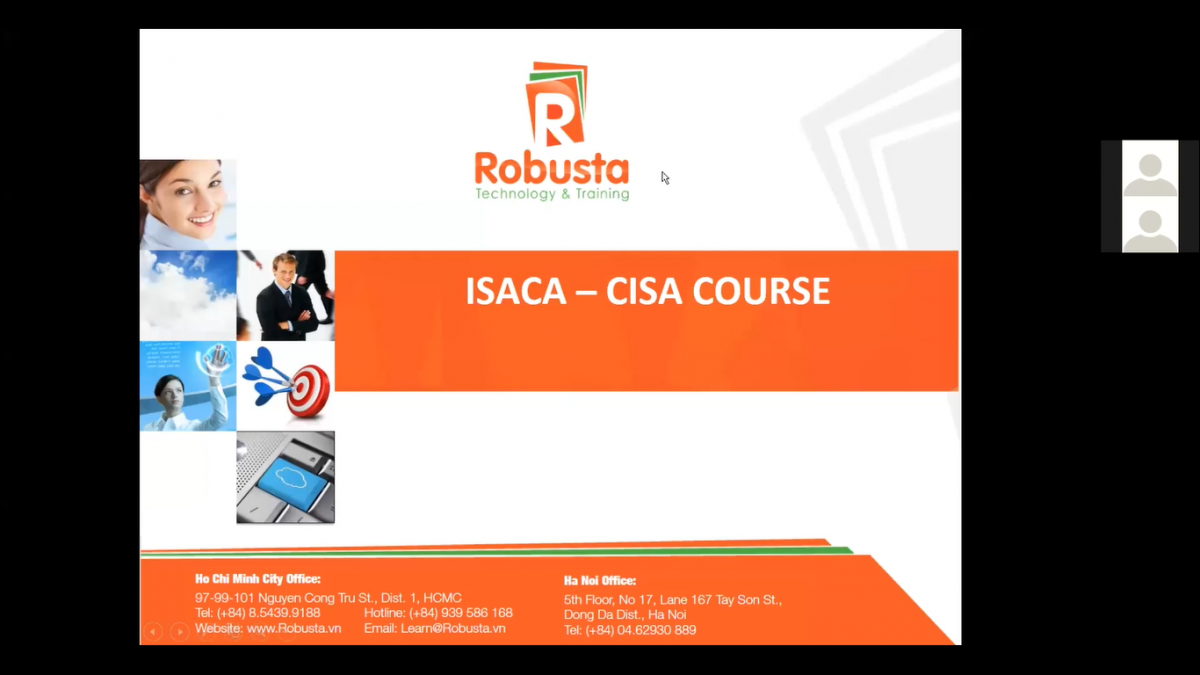 R
Robusta
Technology & Training

ISACA – CISA COURSE

Ho Chi Minh City Office:
97-99-101 Nguyen Cong Tru St., Dist. 1, HCMC
Tel: (+84) 8.5439.9188 Hotline: (+84) 939 586 168
Website: www.Robusta.vn Email: Learn@Robusta.vn

Ha Noi Office:
5th Floor, No 17, Lane 167 Tay Son St.,
Dong Da Dist., Ha Noi
Tel: (+84) 04.62930 889